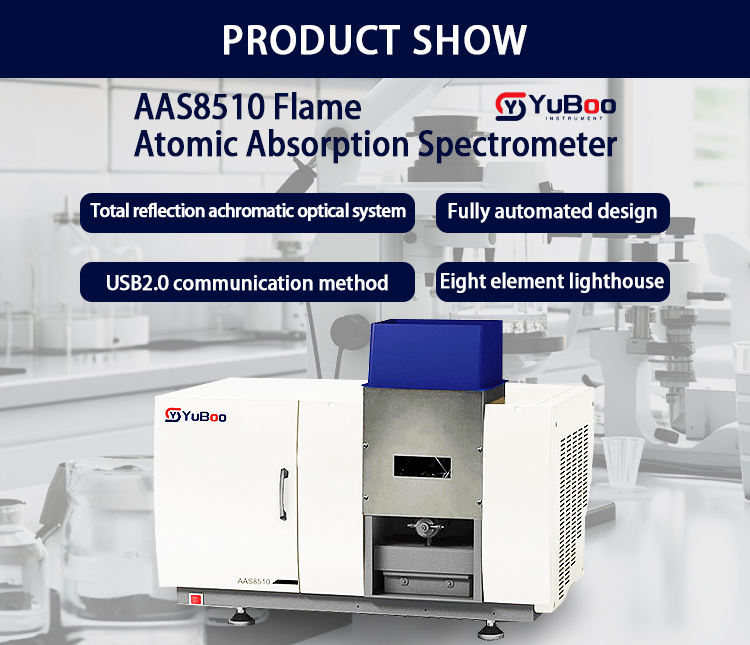 PRODUCT SHOW

AAS8510 Flame
Atomic Absorption Spectrometer

YuBoo
INSTRUMENT

Total reflection achromatic optical system

Fully automated design

USB2.0 communication method

Eight element lighthouse

YuBoo

AAS8510